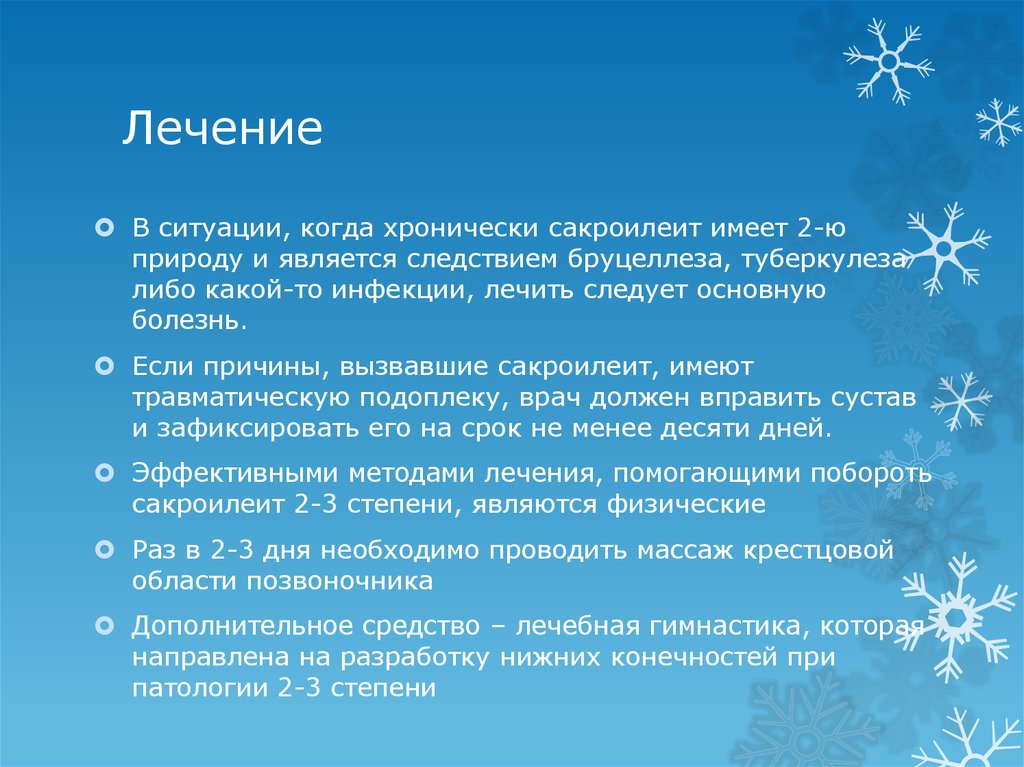 Лечение

В ситуации, когда хронически сакроилеит имеет 2-ю природу и является следствием бруцеллеза, туберкулеза либо какой-то инфекции, лечить следует основную болезнь.

Если причины, вызвавшие сакроилеит, имеют травматическую подоплеку, врач должен вправить сустав и зафиксировать его на срок не менее десяти дней.

Эффективными методами лечения, помогающими побороть сакроилеит 2-3 степени, являются физические

Раз в 2-3 дня необходимо проводить массаж крестцовой области позвоночника

Дополнительное средство – лечебная гимнастика, которая направлена на разработку нижних конечностей при патологии 2-3 степени